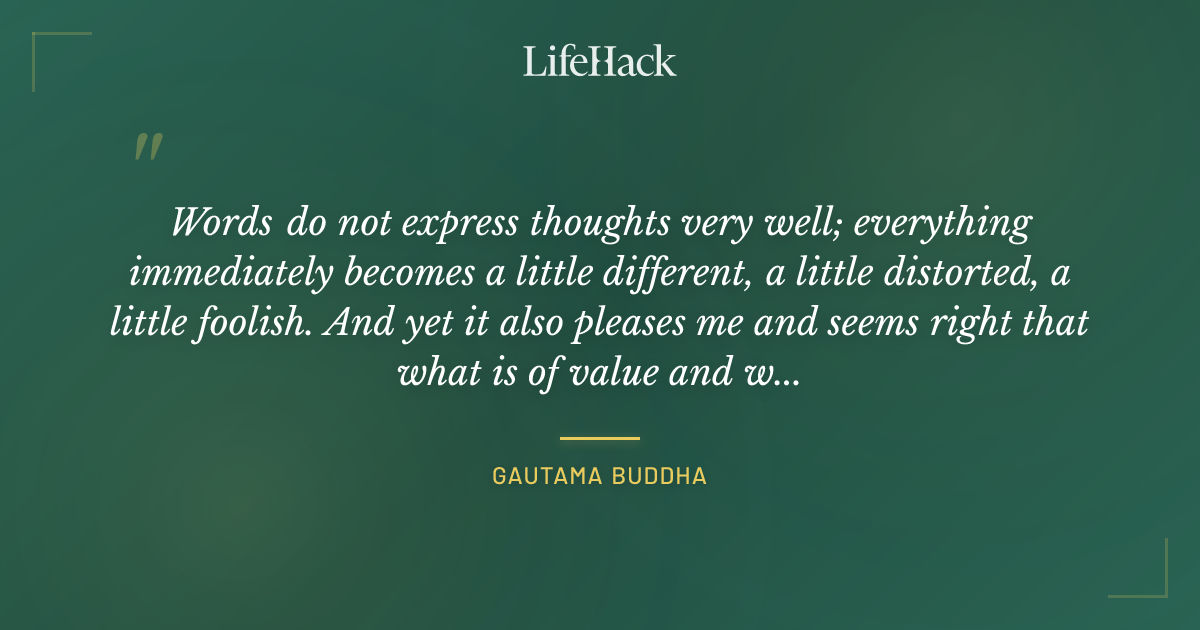 LifeHack

"

Words do not express thoughts very well; everything immediately becomes a little different, a little distorted, a little foolish. And yet it also pleases me and seems right that what is of value and w...

GAUTAMA BUDDHA